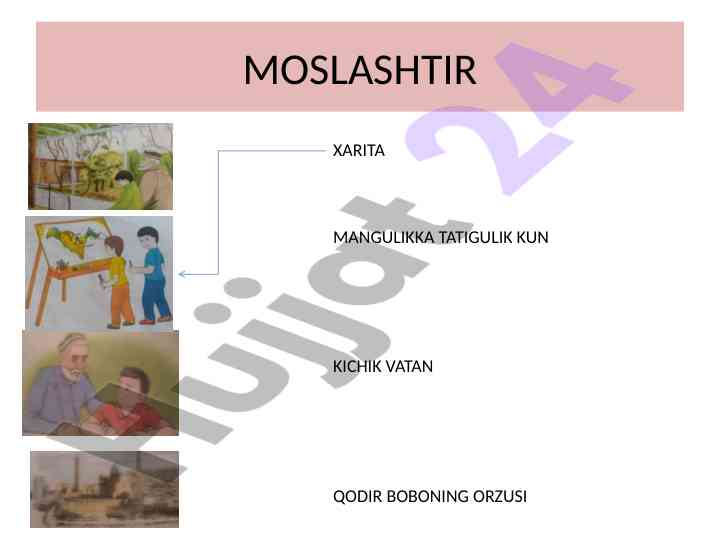 MOSLASHTIR

XARITA

MANGULIKKA TATIGULIK KUN

KICHIK VATAN

QODIR BOBONING ORZUSI

Hujjat 24